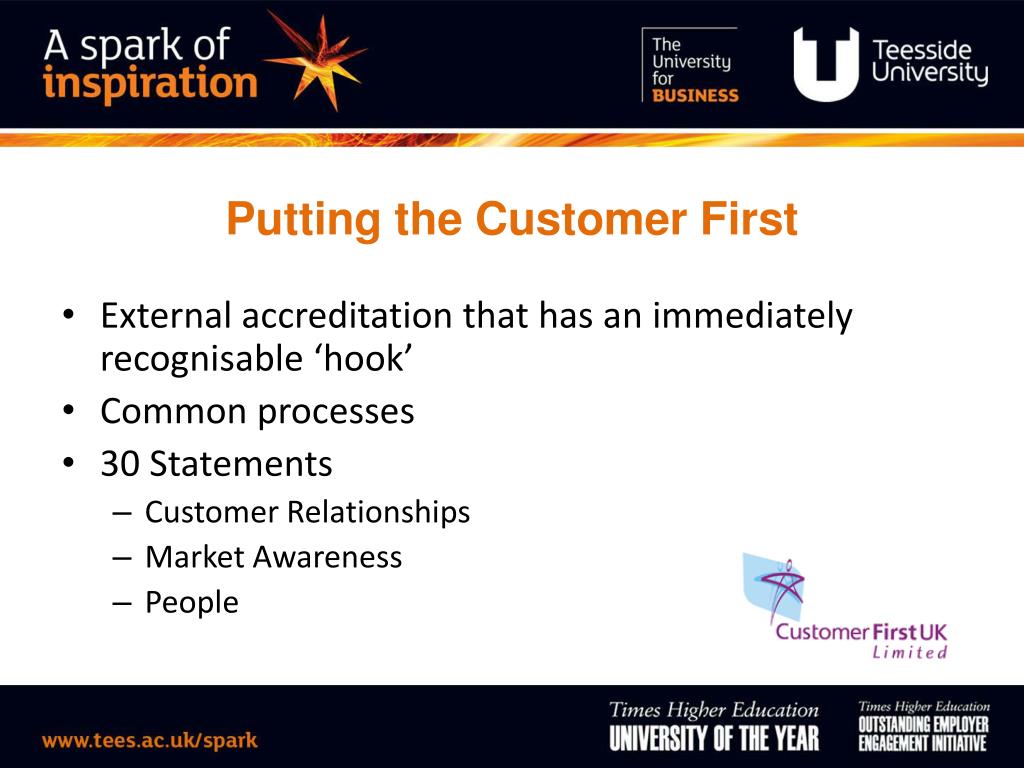 A spark of inspiration

The University for BUSINESS

Teesside University

Putting the Customer First

• External accreditation that has an immediately recognisable ‘hook’
• Common processes
• 30 Statements
– Customer Relationships
– Market Awareness
– People

Customer First UK Limited

www.tees.ac.uk/spark

Times Higher Education UNIVERSITY OF THE YEAR

Times Higher Education OUTSTANDING EMPLOYER ENGAGEMENT INITIATIVE